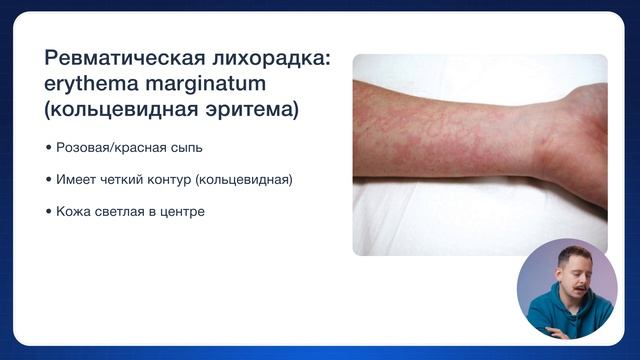 Ревматическая лихорадка: erythema marginatum (кольцевидная эритема)

• Розовая/красная сыпь

• Имеет четкий контур (кольцевидная)

• Кожа светлая в центре